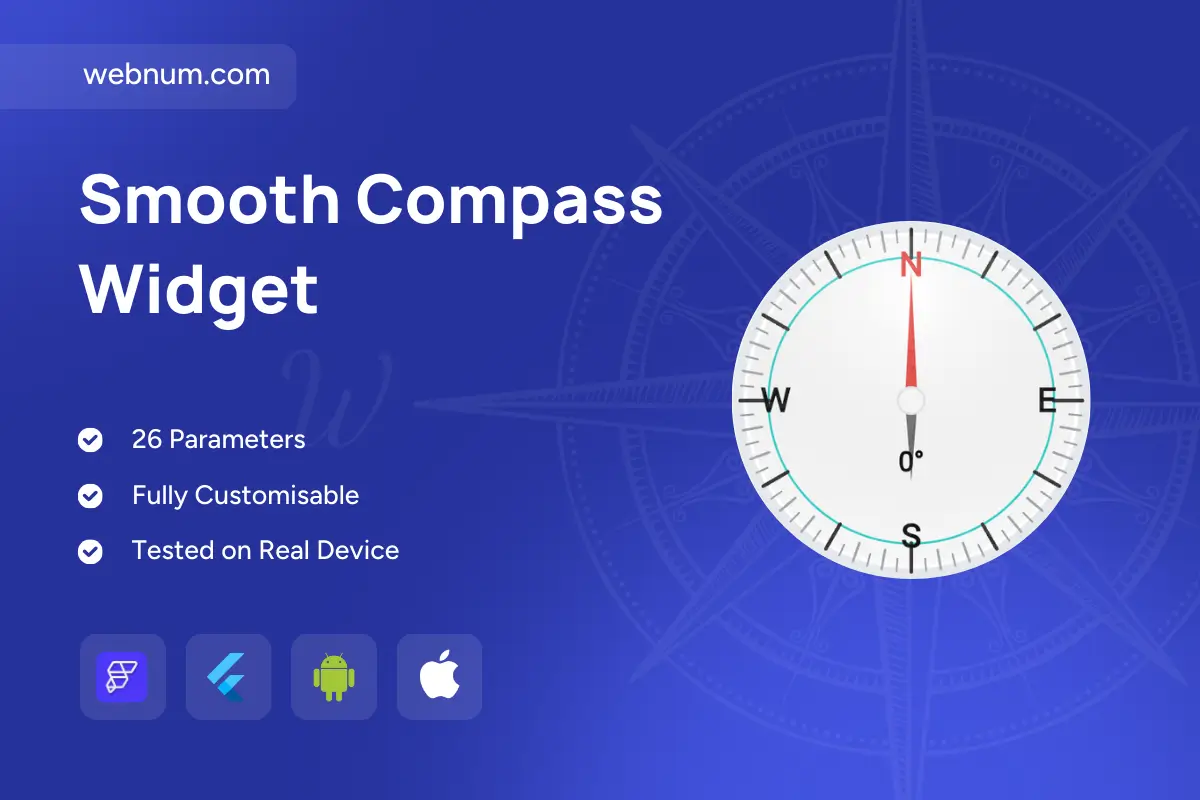 webnum.com

Smooth Compass Widget

26 Parameters

Fully Customisable

Tested on Real Device

N
W
E
S
0°